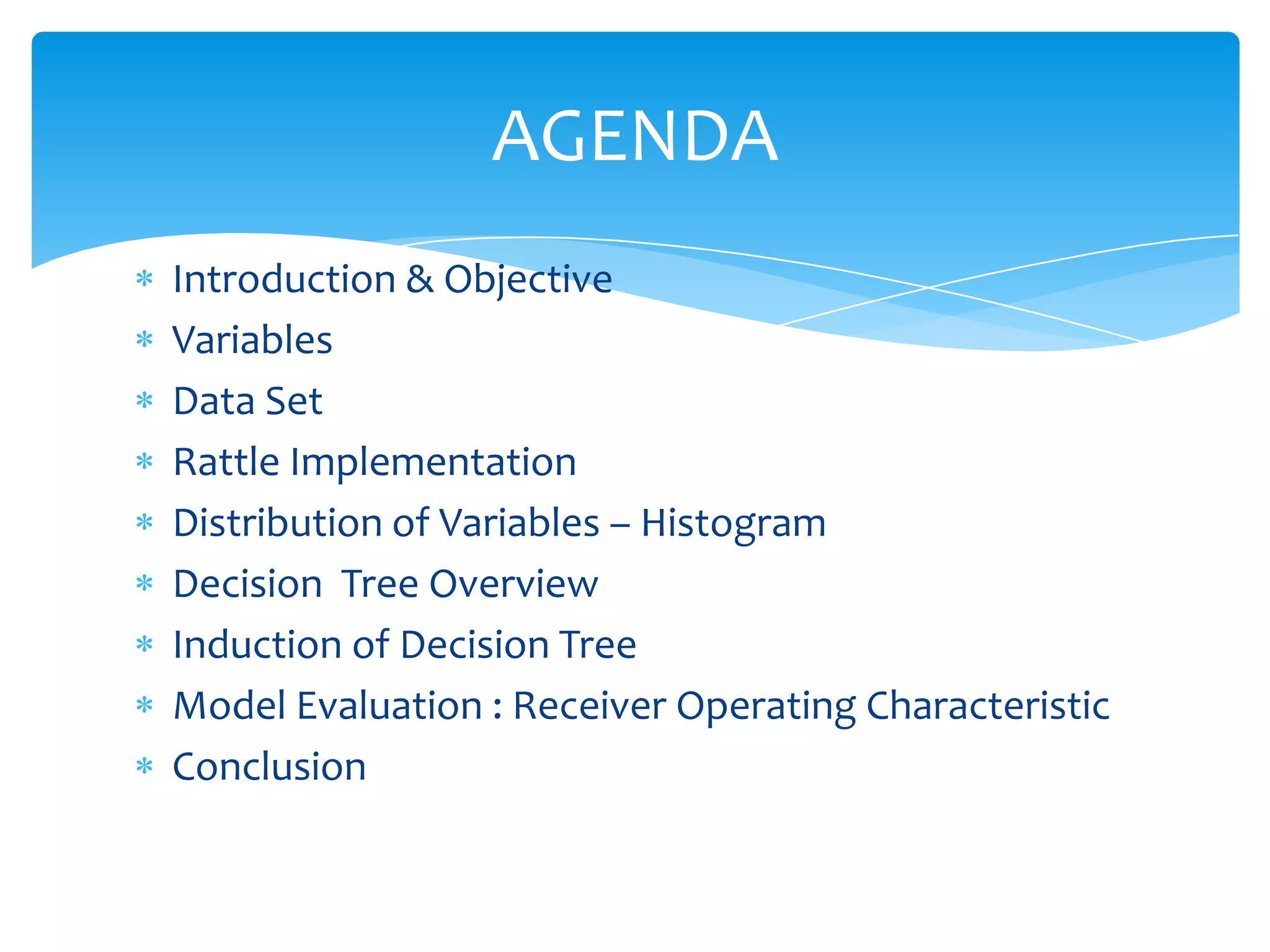 AGENDA

* Introduction & Objective
* Variables
* Data Set
* Rattle Implementation
* Distribution of Variables – Histogram
* Decision  Tree Overview
* Induction of Decision Tree
* Model Evaluation : Receiver Operating Characteristic
* Conclusion